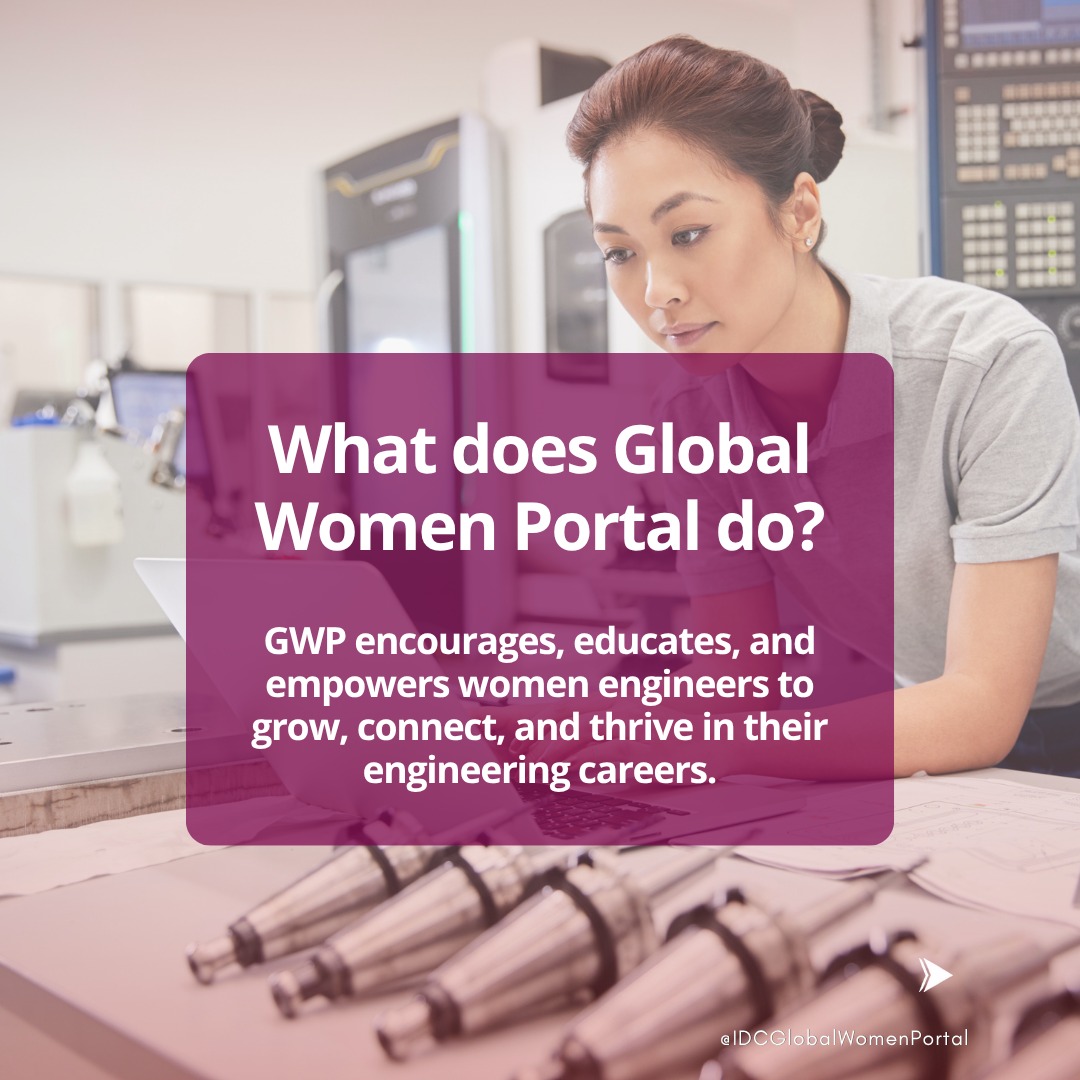 What does Global Women Portal do?

GWP encourages, educates, and empowers women engineers to grow, connect, and thrive in their engineering careers.

@IDCGlobalWomenPortal